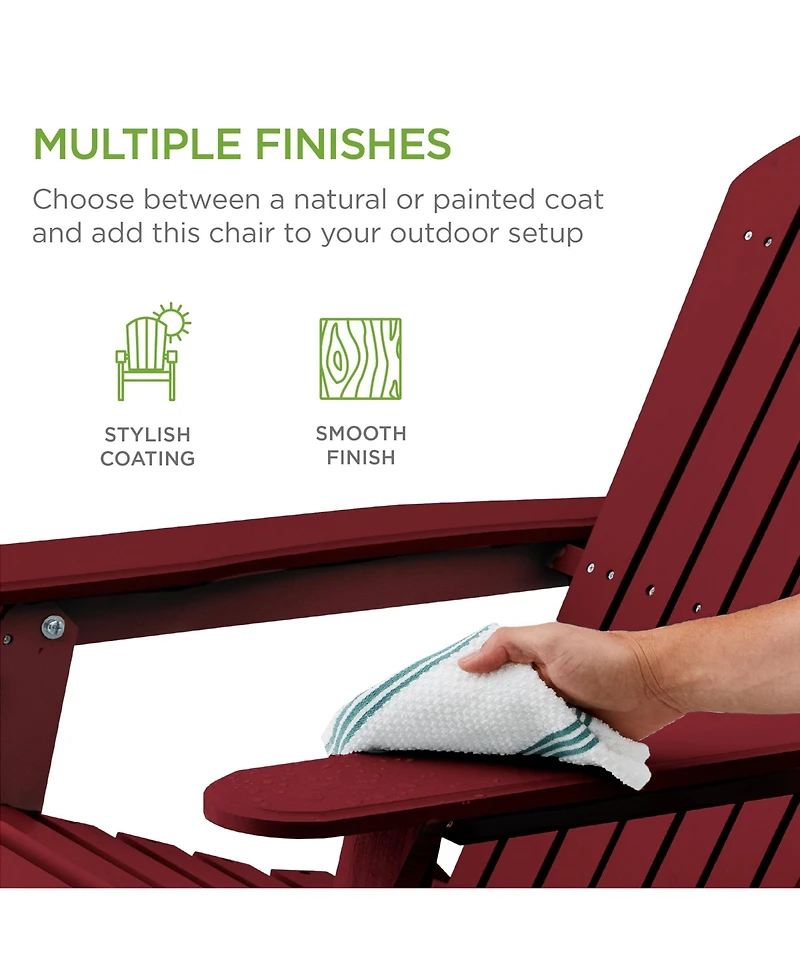 MULTIPLE FINISHES

Choose between a natural or painted coat and add this chair to your outdoor setup

STYLISH COATING

SMOOTH FINISH